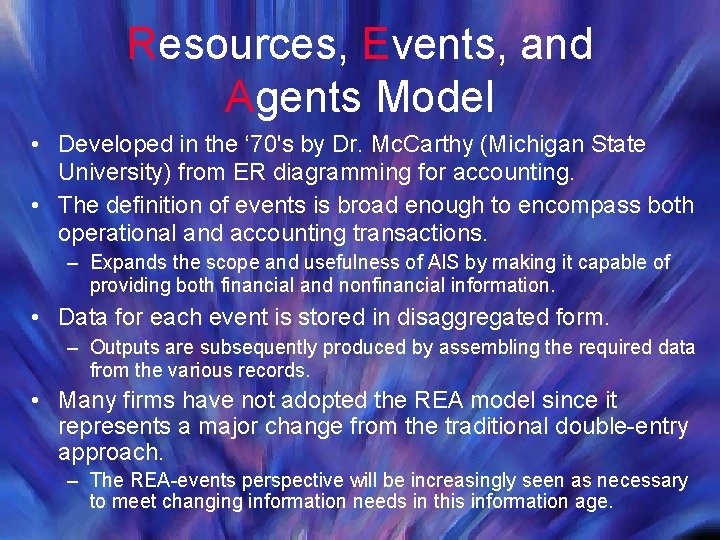 Resources, Events, and Agents Model

• Developed in the ‘70's by Dr. McCarthy (Michigan State University) from ER diagramming for accounting.
• The definition of events is broad enough to encompass both operational and accounting transactions.
– Expands the scope and usefulness of AIS by making it capable of providing both financial and nonfinancial information.
• Data for each event is stored in disaggregated form.
– Outputs are subsequently produced by assembling the required data from the various records.
• Many firms have not adopted the REA model since it represents a major change from the traditional double-entry approach.
– The REA-events perspective will be increasingly seen as necessary to meet changing information needs in this information age.